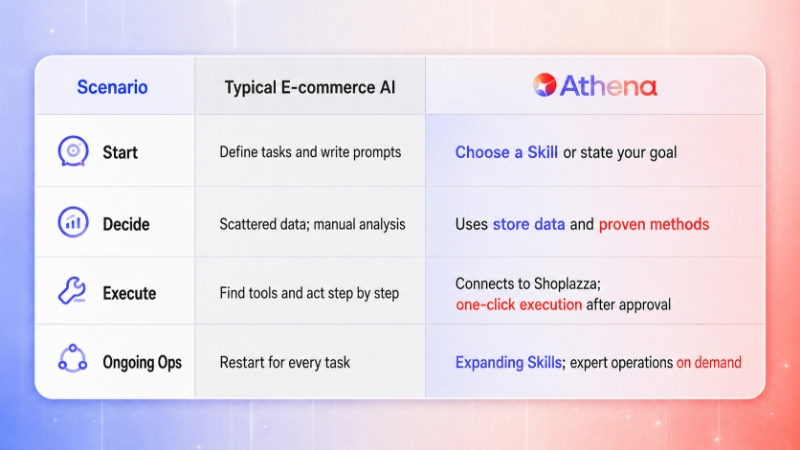 | Scenario | Typical E-commerce AI | Athena |
|---|---|---|
| Start | Define tasks and write prompts | Choose a Skill or state your goal |
| Decide | Scattered data; manual analysis | Uses store data and proven methods |
| Execute | Find tools and act step by step | Connects to Shoplazza; one-click execution after approval |
| Ongoing Ops | Restart for every task | Expanding Skills; expert operations on demand |